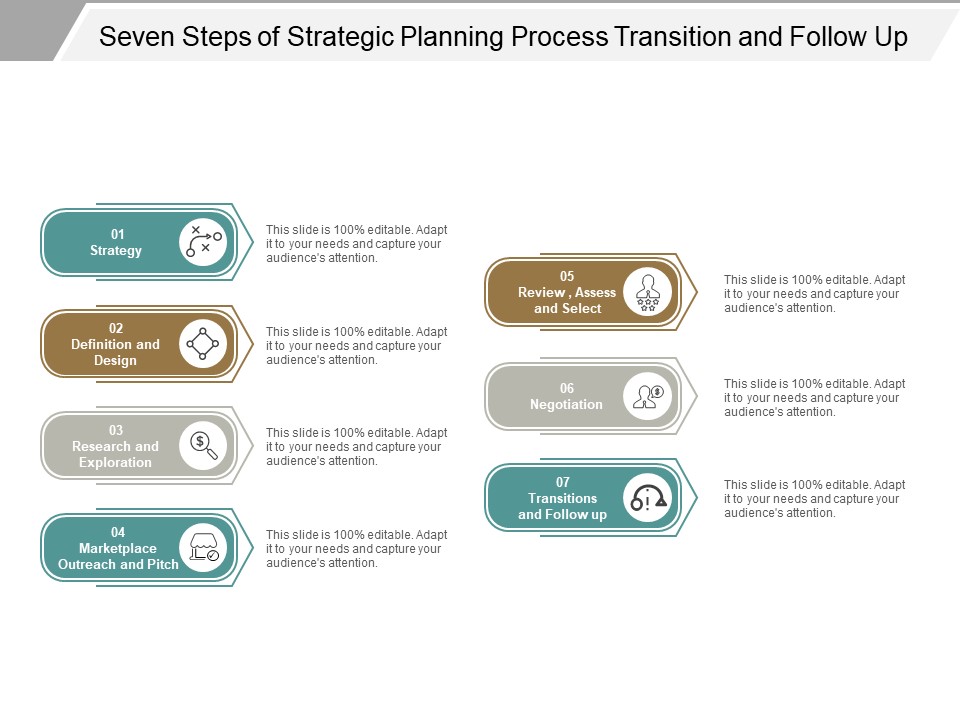 Seven Steps of Strategic Planning Process Transition and Follow Up

01
Strategy

This slide is 100% editable. Adapt it to your needs and capture your audience's attention.

02
Definition and Design

This slide is 100% editable. Adapt it to your needs and capture your audience's attention.

03
Research and Exploration

This slide is 100% editable. Adapt it to your needs and capture your audience's attention.

04
Marketplace Outreach and Pitch

This slide is 100% editable. Adapt it to your needs and capture your audience's attention.

05
Review , Assess and Select

This slide is 100% editable. Adapt it to your needs and capture your audience's attention.

06
Negotiation

This slide is 100% editable. Adapt it to your needs and capture your audience's attention.

07
Transitions and Follow up

This slide is 100% editable. Adapt it to your needs and capture your audience's attention.